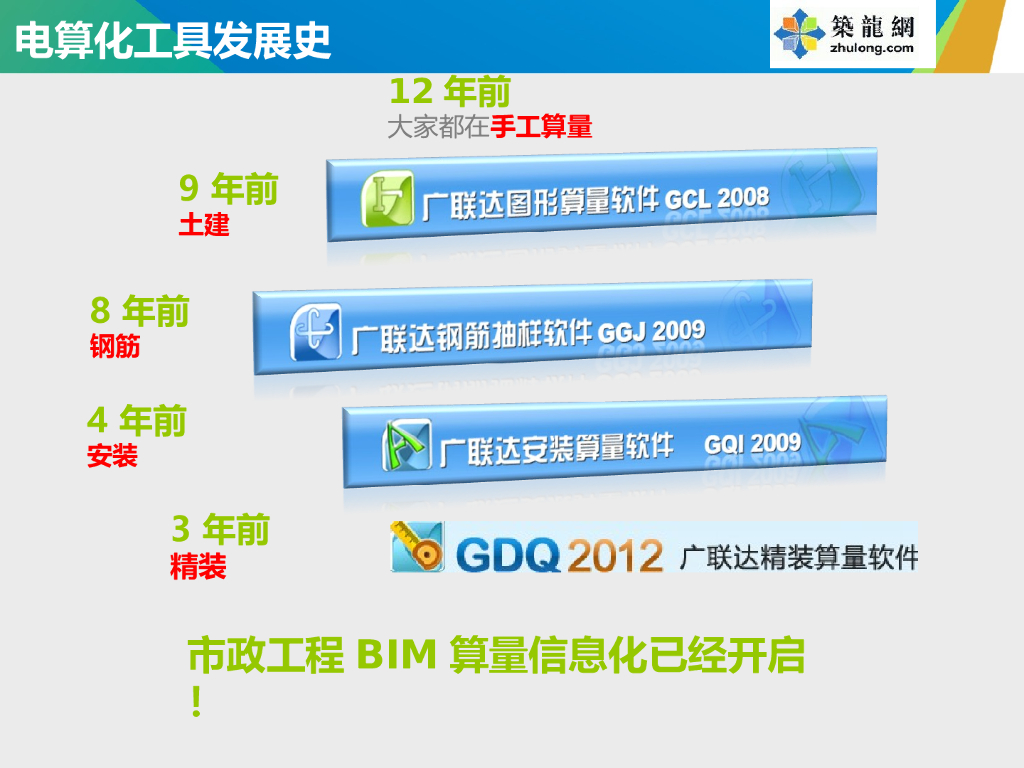 电算化工具发展史

築龍網
zhulong.com

12 年前
大家都在手工算量

9 年前
土建

广联达图形算量软件 GCL 2008

8 年前
钢筋

广联达钢筋抽样软件 GGJ 2009

4 年前
安装

广联达安装算量软件 GQI 2009

3 年前
精装

GDQ 2012 广联达精装算量软件

市政工程 BIM 算量信息化已经开启！